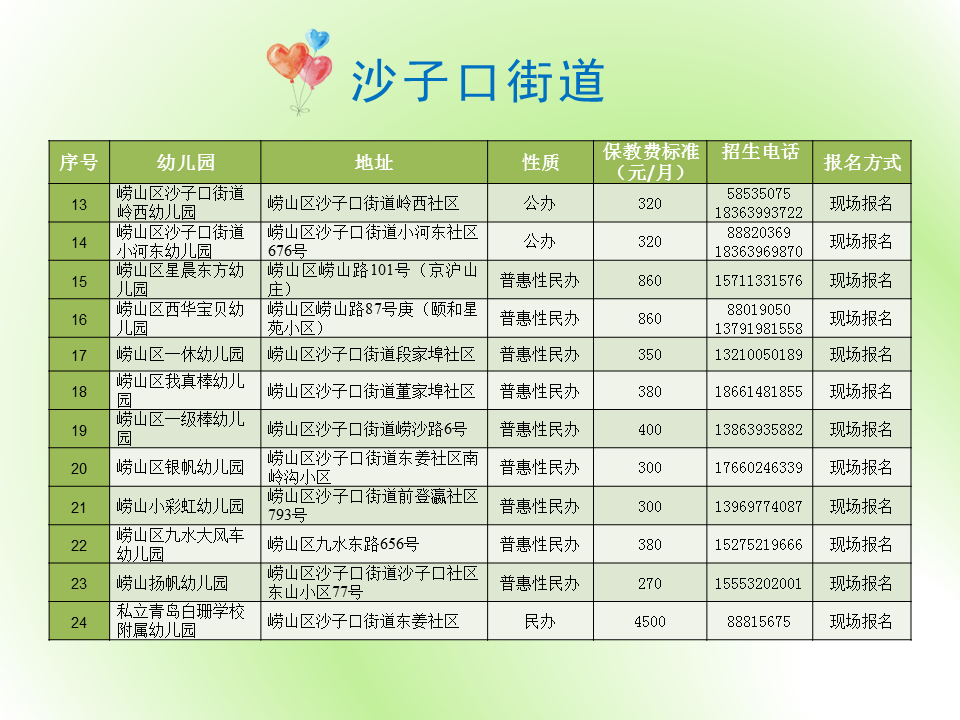 沙子口街道

| 序号 | 幼儿园 | 地址 | 性质 | 保教费标准（元/月） | 招生电话 | 报名方式 |
|---|---|---|---|---|---|---|
| 13 | 崂山区沙子口街道岭西幼儿园 | 崂山区沙子口街道岭西社区 | 公办 | 320 | 58535075 18363993722 | 现场报名 |
| 14 | 崂山区沙子口街道小河东幼儿园 | 崂山区沙子口街道小河东社区676号 | 公办 | 320 | 88820369 18363969870 | 现场报名 |
| 15 | 崂山区星晨东方幼儿园 | 崂山区崂山路101号（京沪山庄） | 普惠性民办 | 860 | 15711331576 | 现场报名 |
| 16 | 崂山区西华宝贝幼儿园 | 崂山区崂山路87号庚（颐和星苑小区） | 普惠性民办 | 860 | 88019050 13791981558 | 现场报名 |
| 17 | 崂山区一休幼儿园 | 崂山区沙子口街道段家埠社区 | 普惠性民办 | 350 | 13210050189 | 现场报名 |
| 18 | 崂山区我真棒幼儿园 | 崂山区沙子口街道董家埠社区 | 普惠性民办 | 380 | 18661481855 | 现场报名 |
| 19 | 崂山区一级棒幼儿园 | 崂山区沙子口街道崂沙路6号 | 普惠性民办 | 400 | 13863935882 | 现场报名 |
| 20 | 崂山区银帆幼儿园 | 崂山区沙子口街道东姜社区南岭沟小区 | 普惠性民办 | 300 | 17660246339 | 现场报名 |
| 21 | 崂山小彩虹幼儿园 | 崂山区沙子口街道前登瀛社区793号 | 普惠性民办 | 300 | 13969774087 | 现场报名 |
| 22 | 崂山区九水大风车幼儿园 | 崂山区九水东路656号 | 普惠性民办 | 380 | 15275219666 | 现场报名 |
| 23 | 崂山扬帆幼儿园 | 崂山区沙子口街道沙子口社区东山小区77号 | 普惠性民办 | 270 | 15553202001 | 现场报名 |
| 24 | 私立青岛白珊学校附属幼儿园 | 崂山区沙子口街道东姜社区 | 民办 | 4500 | 88815675 | 现场报名 |